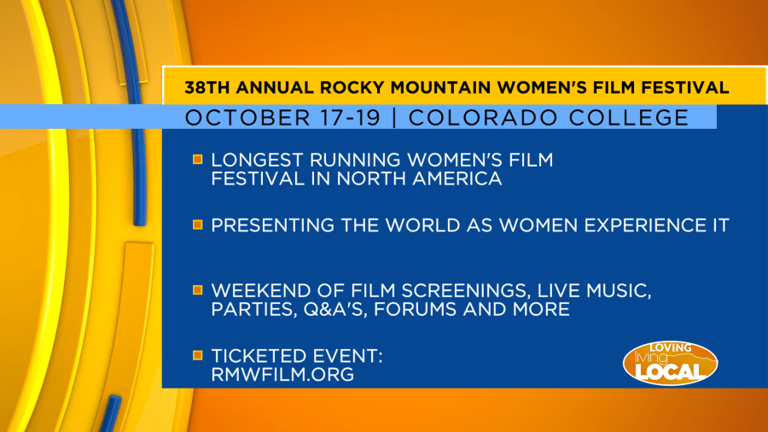 38TH ANNUAL ROCKY MOUNTAIN WOMEN'S FILM FESTIVAL

OCTOBER 17-19 | COLORADO COLLEGE

LONGEST RUNNING WOMEN'S FILM FESTIVAL IN NORTH AMERICA

PRESENTING THE WORLD AS WOMEN EXPERIENCE IT

WEEKEND OF FILM SCREENINGS, LIVE MUSIC, PARTIES, Q&A'S, FORUMS AND MORE

TICKETED EVENT: RMWFILM.ORG

LOVING living LOCAL